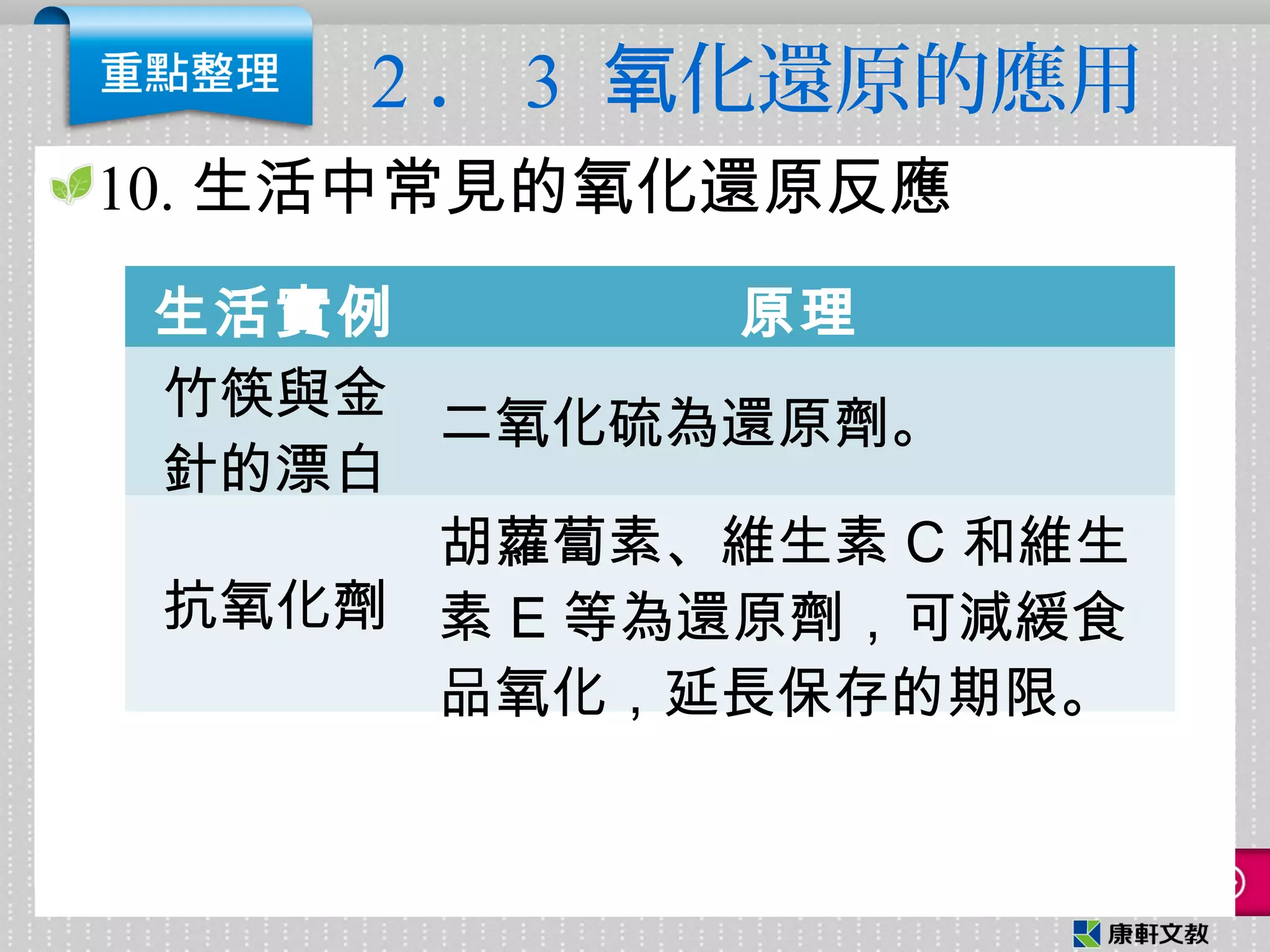 重點整理

2. 3 氧化還原的應用

10. 生活中常見的氧化還原反應

| 生活實例 | 原理 |
|---|---|
| 竹筷與金針的漂白 | 二氧化硫為還原劑。 |
| 抗氧化劑 | 胡蘿蔔素、維生素 C 和維生素 E 等為還原劑，可減緩食品氧化，延長保存的期限。 |

康軒文教